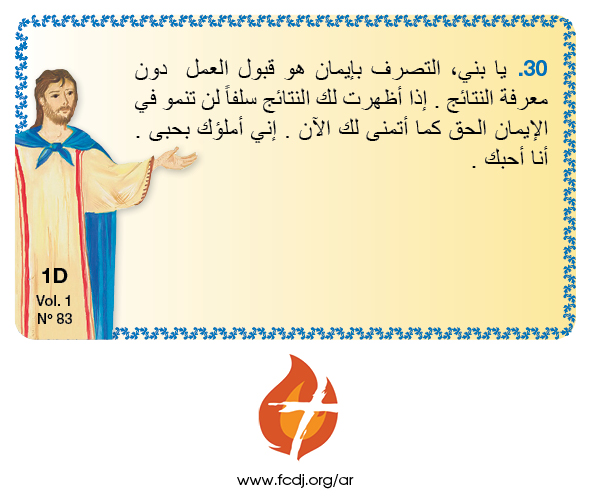 30. يا بني، التصرف بإيمان هو قبول العمل دون معرفة النتائج . إذا أظهرت لك النتائج سلفاً لن تنمو في الإيمان الحق كما أتمنى لك الآن . إني أملؤك بحبى . أنا أحبك .

1D
Vol. 1
Nº 83

www.fcdj.org/ar